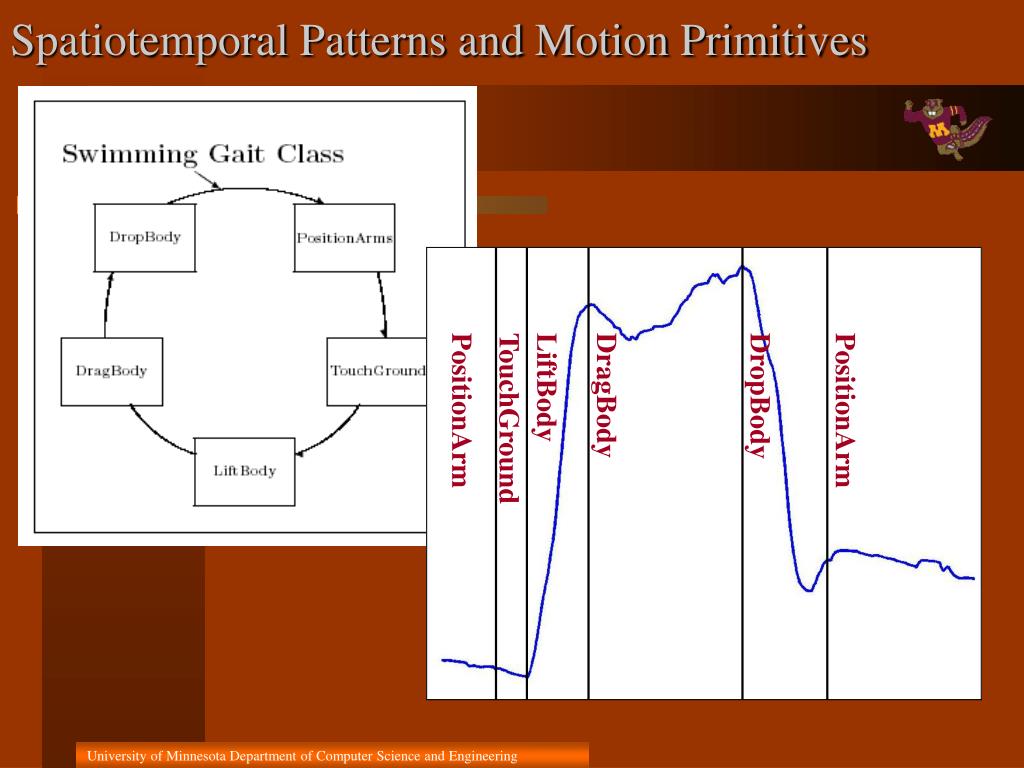 Spatiotemporal Patterns and Motion Primitives

Swimming Gait Class

DropBody

PositionArms

TouchGround

LiftBody

DragBody

PositionArm

TouchGround

LiftBody

DragBody

DropBody

PositionArm

University of Minnesota Department of Computer Science and Engineering